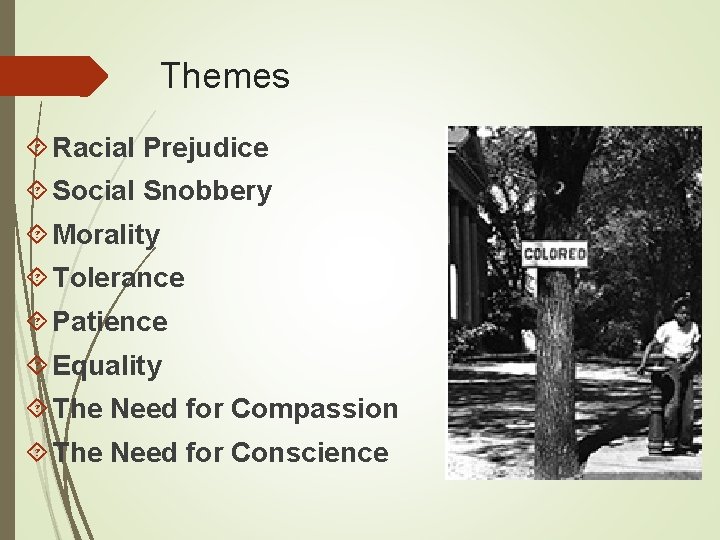 Themes

Racial Prejudice
Social Snobbery
Morality
Tolerance
Patience
Equality
The Need for Compassion
The Need for Conscience

COLORED